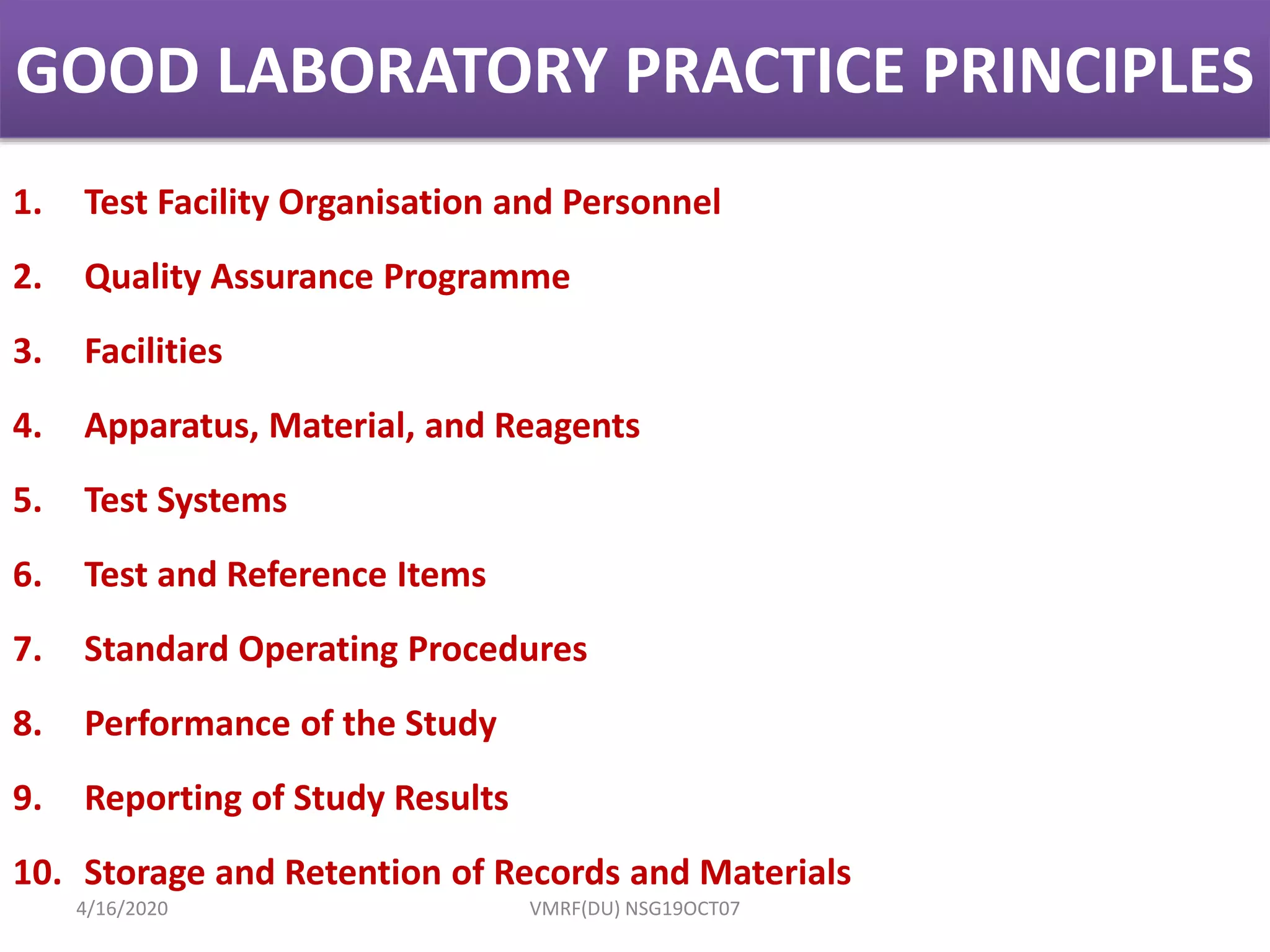 GOOD LABORATORY PRACTICE PRINCIPLES

1. Test Facility Organisation and Personnel

2. Quality Assurance Programme

3. Facilities

4. Apparatus, Material, and Reagents

5. Test Systems

6. Test and Reference Items

7. Standard Operating Procedures

8. Performance of the Study

9. Reporting of Study Results

10. Storage and Retention of Records and Materials

4/16/2020

VMRF(DU) NSG19OCT07